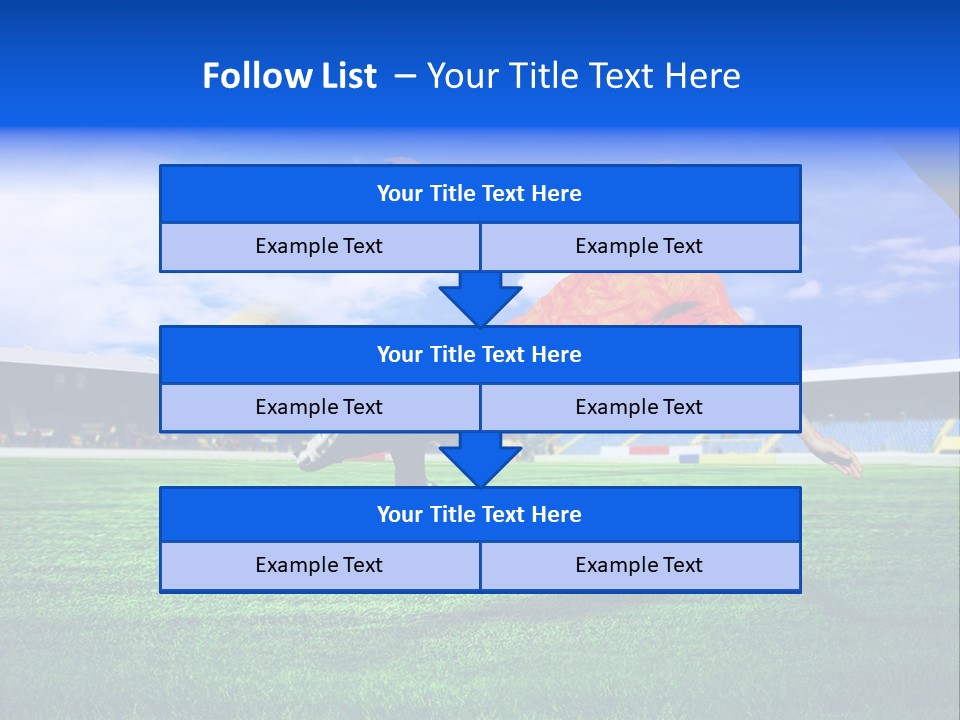 Follow List – Your Title Text Here

Your Title Text Here

Example Text

Example Text

Your Title Text Here

Example Text

Example Text

Your Title Text Here

Example Text

Example Text